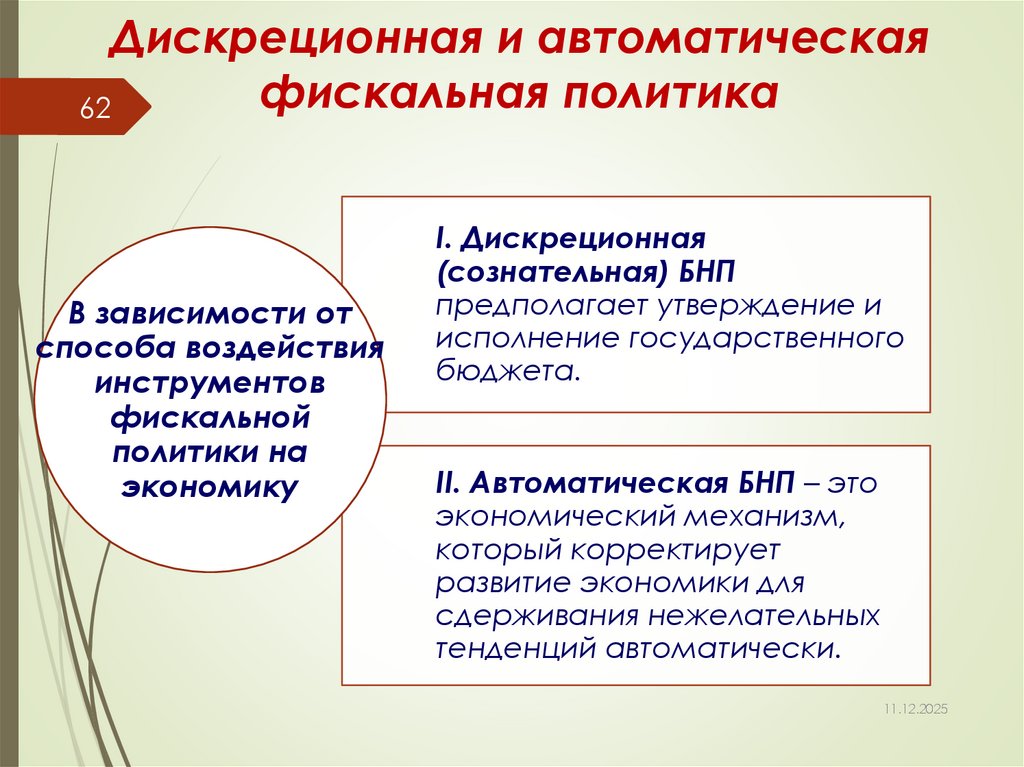 Дискреционная и автоматическая фискальная политика

62

В зависимости от способа воздействия инструментов фискальной политики на экономику

I. Дискреционная (сознательная) БНП предполагает утверждение и исполнение государственного бюджета.

II. Автоматическая БНП – это экономический механизм, который корректирует развитие экономики для сдерживания нежелательных тенденций автоматически.

11.12.2025